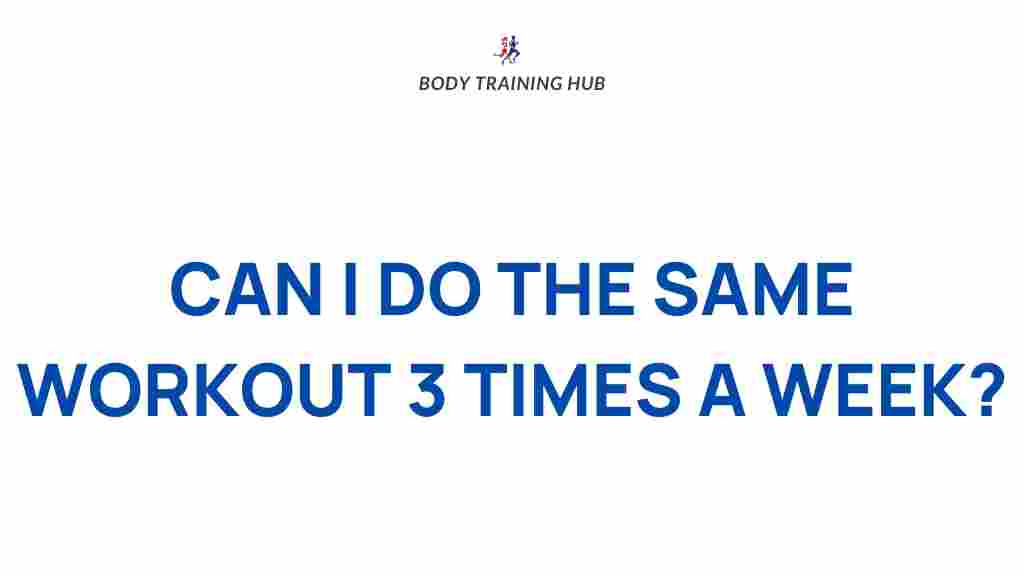 BODY TRAINING HUB

CAN I DO THE SAME WORKOUT 3 TIMES A WEEK?